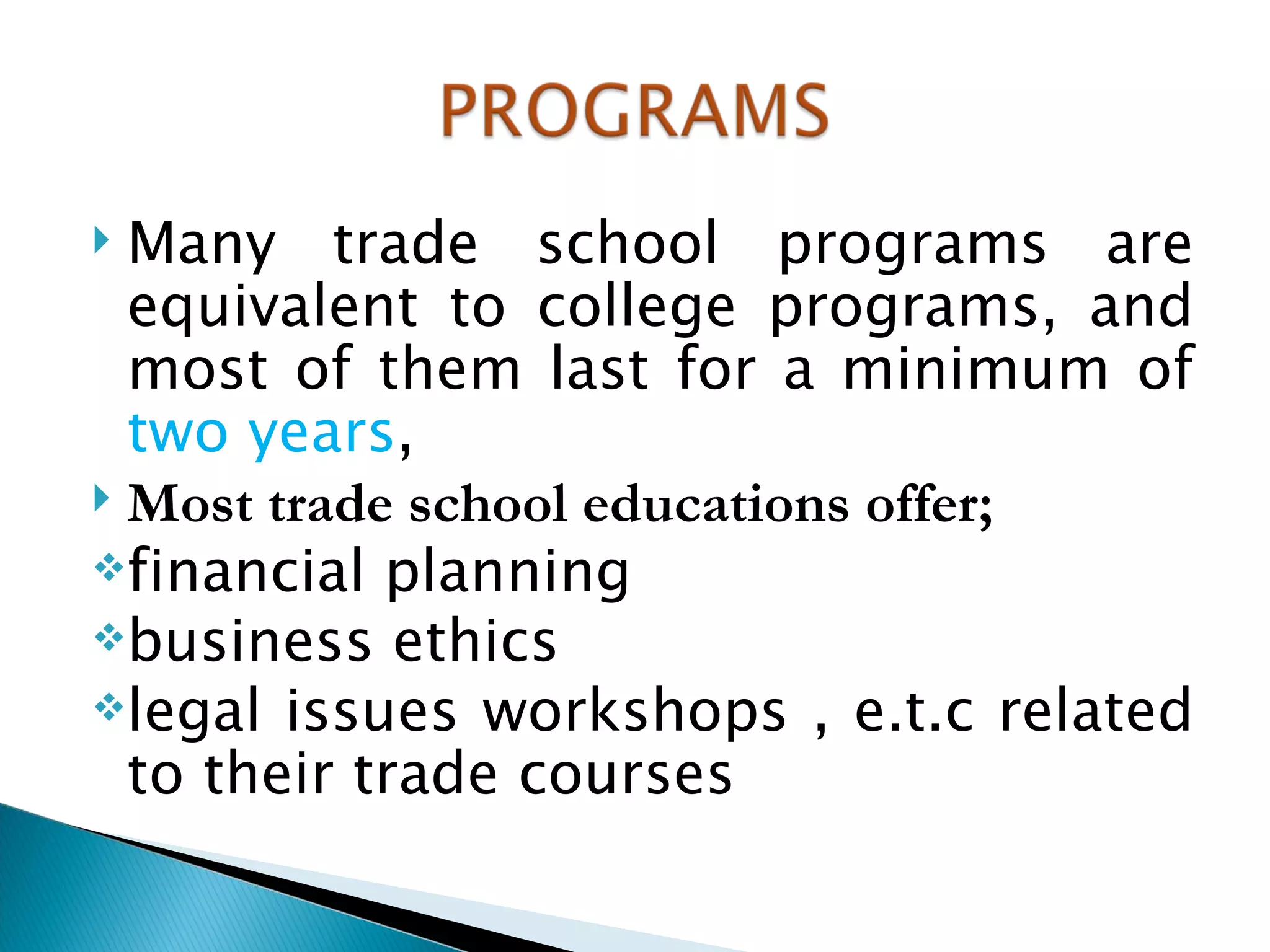 PROGRAMS

Many trade school programs are equivalent to college programs, and most of them last for a minimum of two years,

Most trade school educations offer;

financial planning

business ethics

legal issues workshops , e.t.c related to their trade courses